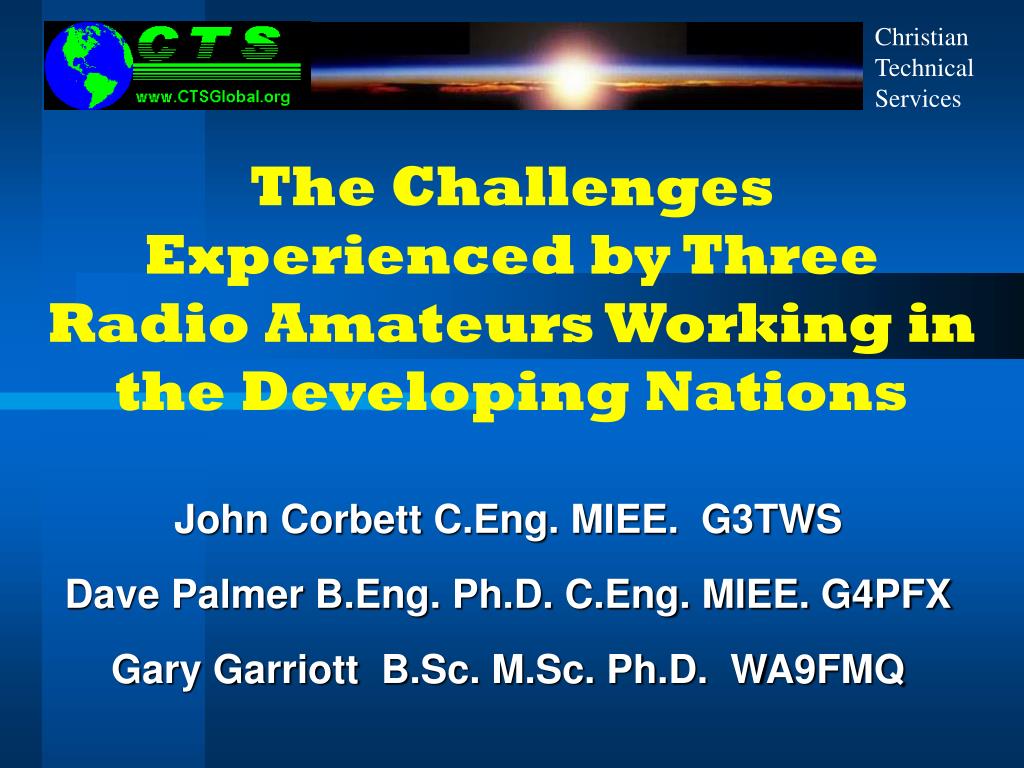 CTS
www.CTSGlobal.org

Christian Technical Services

The Challenges Experienced by Three Radio Amateurs Working in the Developing Nations

John Corbett C.Eng. MIEE. G3TWS

Dave Palmer B.Eng. Ph.D. C.Eng. MIEE. G4PFX

Gary Garriott B.Sc. M.Sc. Ph.D. WA9FMQ